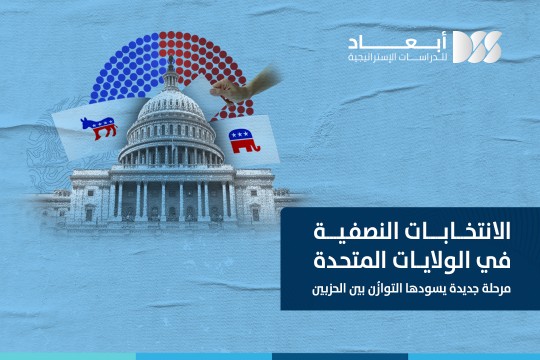 أبعاد
للدراسات الإستراتيجية

الانتخابات النصفية في الولايات المتحدة

مرحلة جديدة يسودها التوازن بين الحزبين